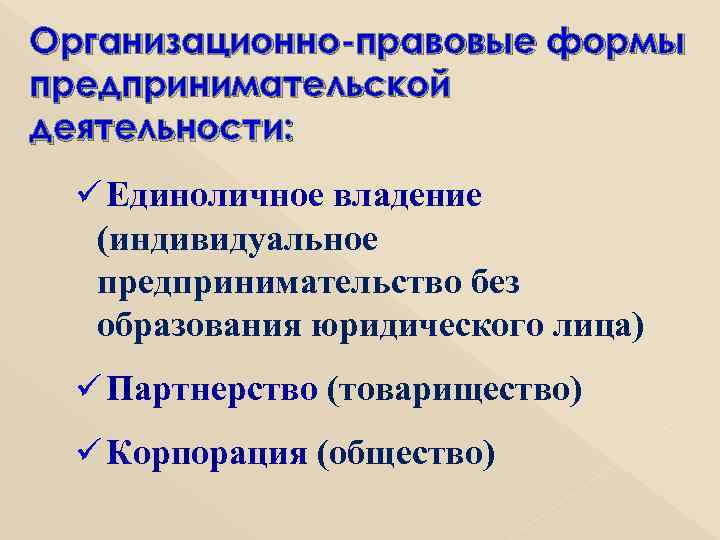 Организационно-правовые формы предпринимательской деятельности:

✓ Единоличное владение (индивидуальное предпринимательство без образования юридического лица)

✓ Партнерство (товарищество)

✓ Корпорация (общество)